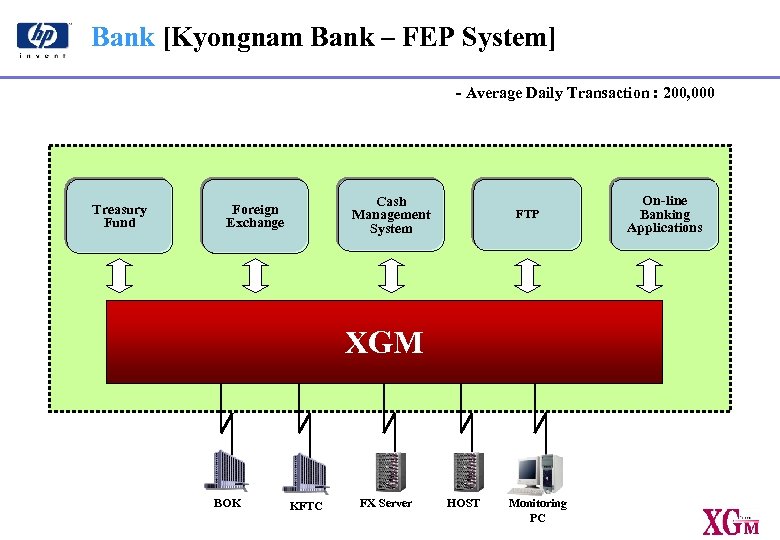 hp
invent

Bank [Kyongnam Bank – FEP System]

- Average Daily Transaction : 200,000

Treasury Fund

Foreign Exchange

Cash Management System

FTP

On-line Banking Applications

XGM

BOK

KFTC

FX Server

HOST

Monitoring PC

XGM